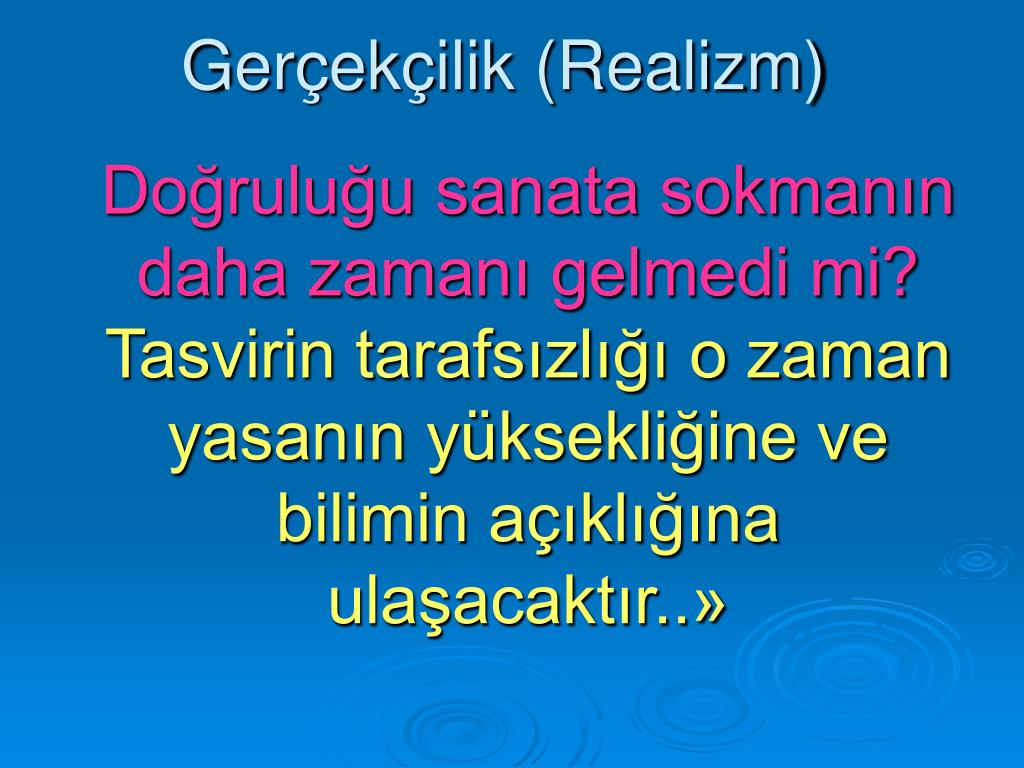 Gerçekçilik (Realizm)

Doğruluğu sanata sokmanın daha zamanı gelmedi mi? Tasvirin tarafsızlığı o zaman yasanın yüksekliğine ve bilimin açıklığına ulaşacaktır..»